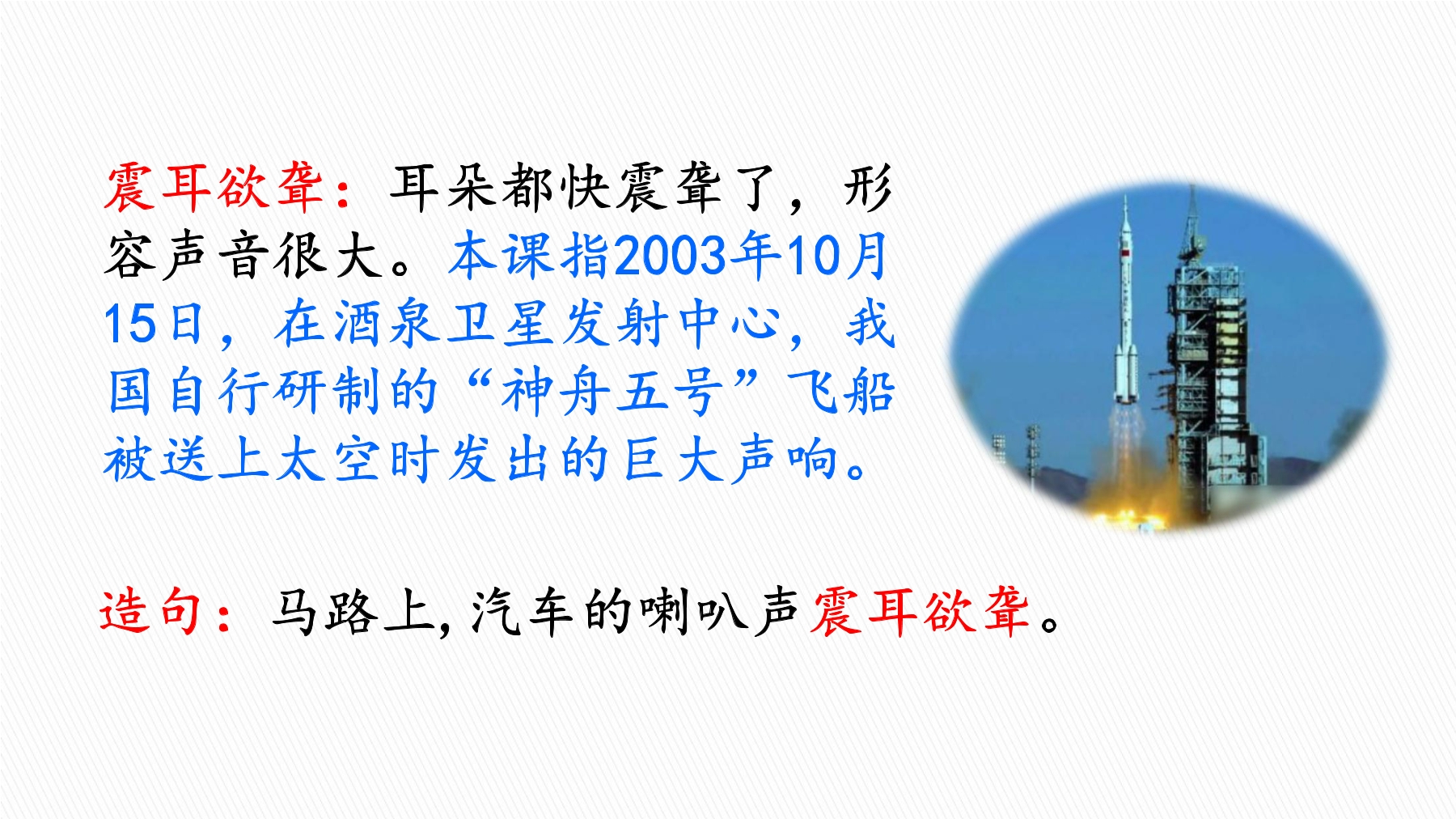 震耳欲聋：耳朵都快震聋了，形容声音很大。本课指2003年10月15日，在酒泉卫星发射中心，我国自行研制的“神舟五号”飞船被送上太空时发出的巨大声响。

造句：马路上,汽车的喇叭声震耳欲聋。